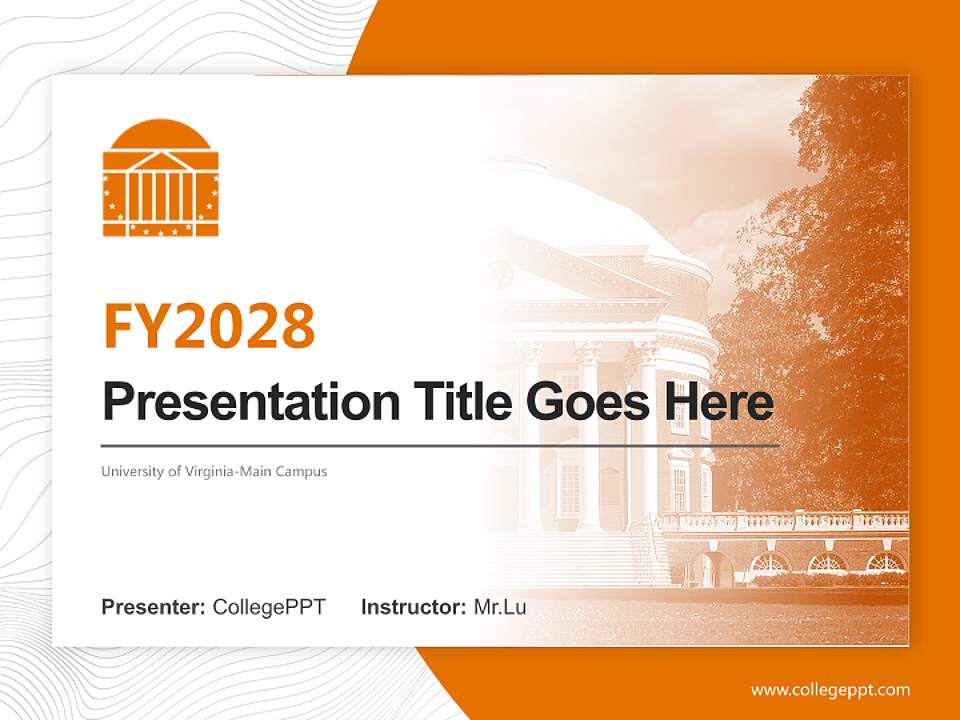 FY2028

Presentation Title Goes Here

University of Virginia-Main Campus

Presenter: CollegePPT Instructor: Mr.Lu

www.collegeppt.com